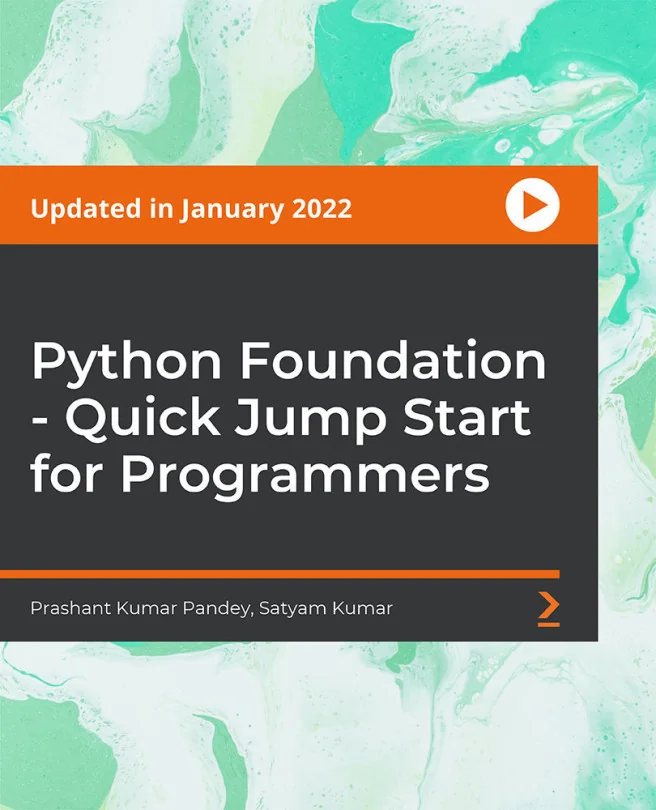 Updated in January 2022

Python Foundation - Quick Jump Start for Programmers

Prashant Kumar Pandey, Satyam Kumar